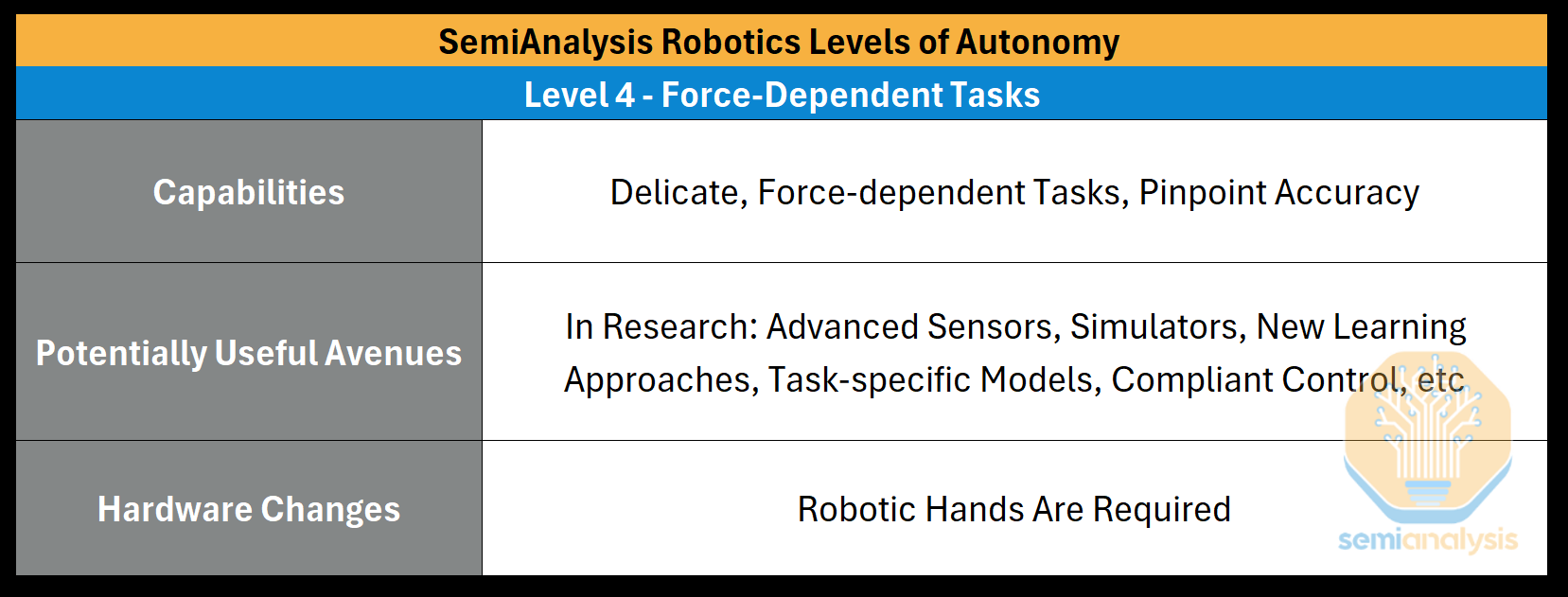 SemiAnalysis Robotics Levels of Autonomy

Level 4 - Force-Dependent Tasks

| Capabilities | Delicate, Force-dependent Tasks, Pinpoint Accuracy |
|---|---|
| Potentially Useful Avenues | In Research: Advanced Sensors, Simulators, New Learning Approaches, Task-specific Models, Compliant Control, etc |
| Hardware Changes | Robotic Hands Are Required |

semianalysis